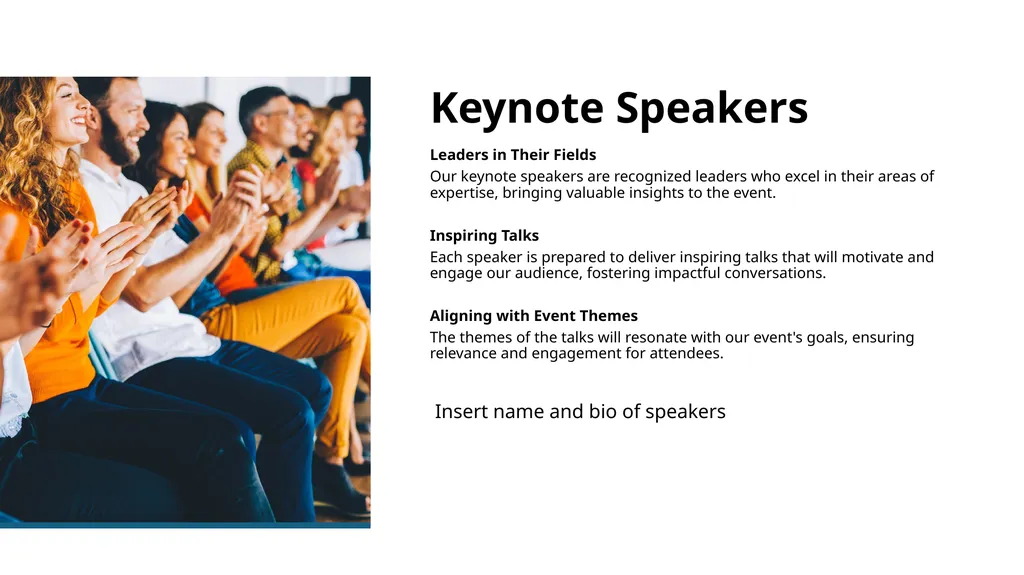 Keynote Speakers

Leaders in Their Fields

Our keynote speakers are recognized leaders who excel in their areas of expertise, bringing valuable insights to the event.

Inspiring Talks

Each speaker is prepared to deliver inspiring talks that will motivate and engage our audience, fostering impactful conversations.

Aligning with Event Themes

The themes of the talks will resonate with our event's goals, ensuring relevance and engagement for attendees.

Insert name and bio of speakers